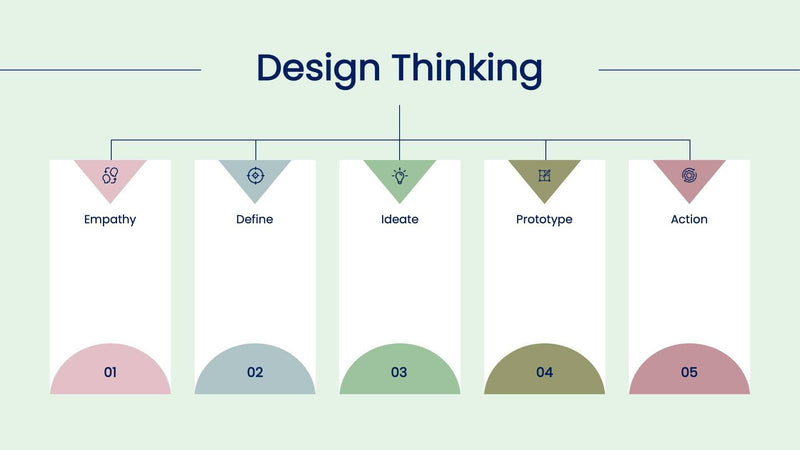 Design Thinking

Empathy

01

Define

02

Ideate

03

Prototype

04

Action

05